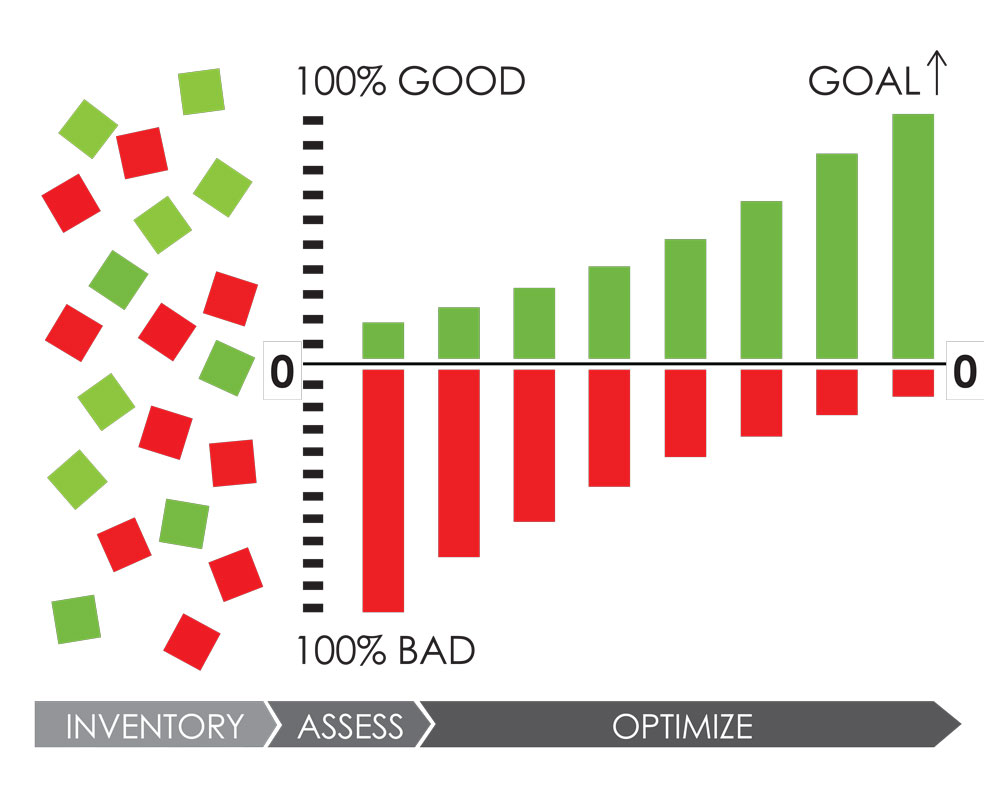 100% GOOD

GOAL↑

0

0

100% BAD

INVENTORY ASSESS OPTIMIZE